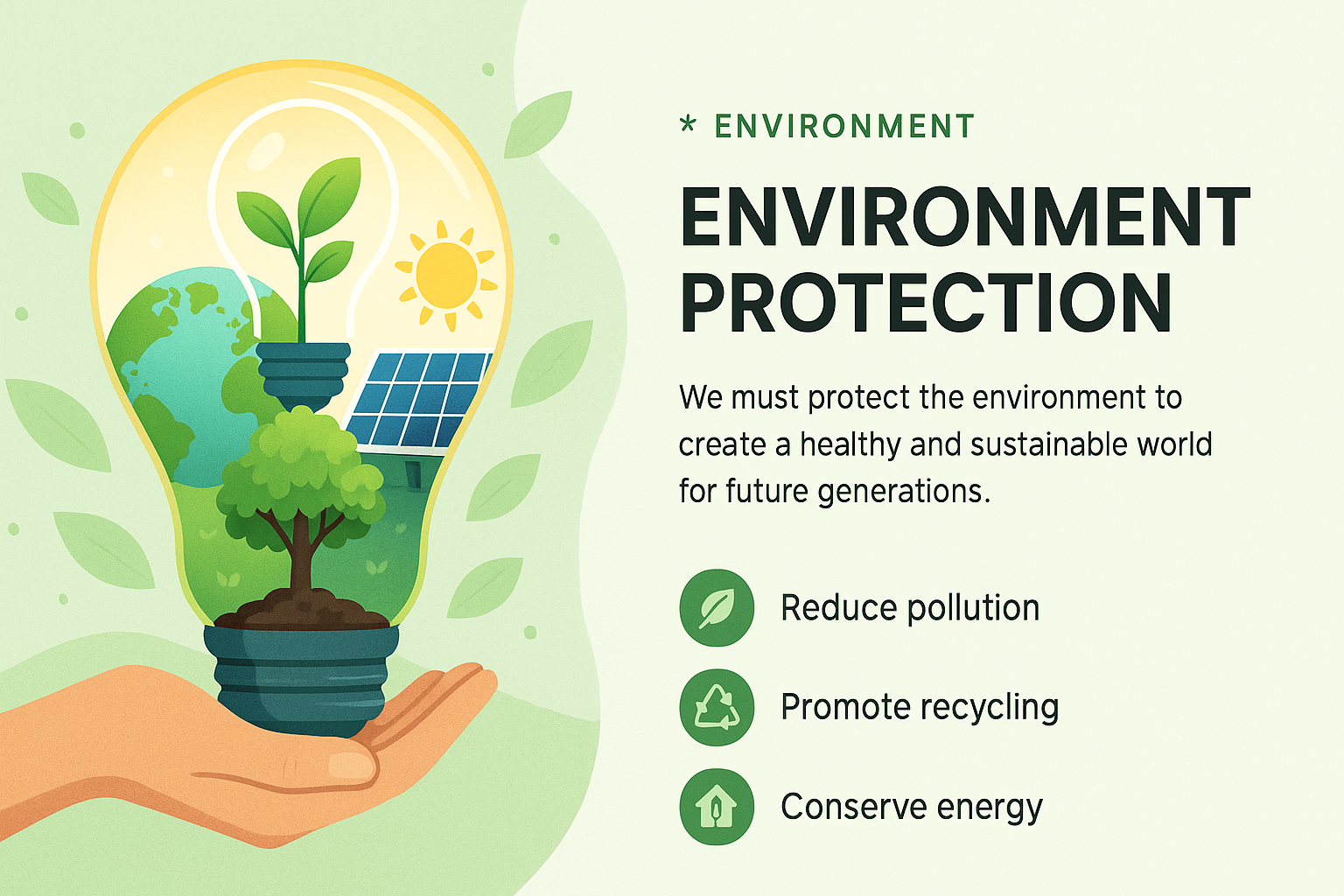 * ENVIRONMENT

ENVIRONMENT PROTECTION

We must protect the environment to create a healthy and sustainable world for future generations.

Reduce pollution

Promote recycling

Conserve energy